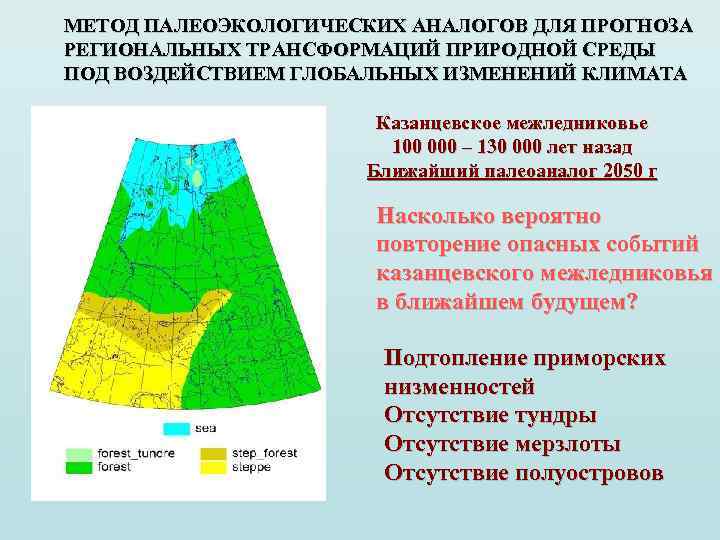 МЕТОД ПАЛЕОЭКОЛОГИЧЕСКИХ АНАЛОГОВ ДЛЯ ПРОГНОЗА РЕГИОНАЛЬНЫХ ТРАНСФОРМАЦИЙ ПРИРОДНОЙ СРЕДЫ ПОД ВОЗДЕЙСТВИЕМ ГЛОБАЛЬНЫХ ИЗМЕНЕНИЙ КЛИМАТА

sea
forest_tundre
forest
step_forest
steppe

Казанцевское межледниковье
100 000 – 130 000 лет назад
Ближайший палеоаналог 2050 г

Насколько вероятно повторение опасных событий казанцевского межледниковья в ближайшем будущем?

Подтопление приморских низменностей
Отсутствие тундры
Отсутствие мерзлоты
Отсутствие полуостровов